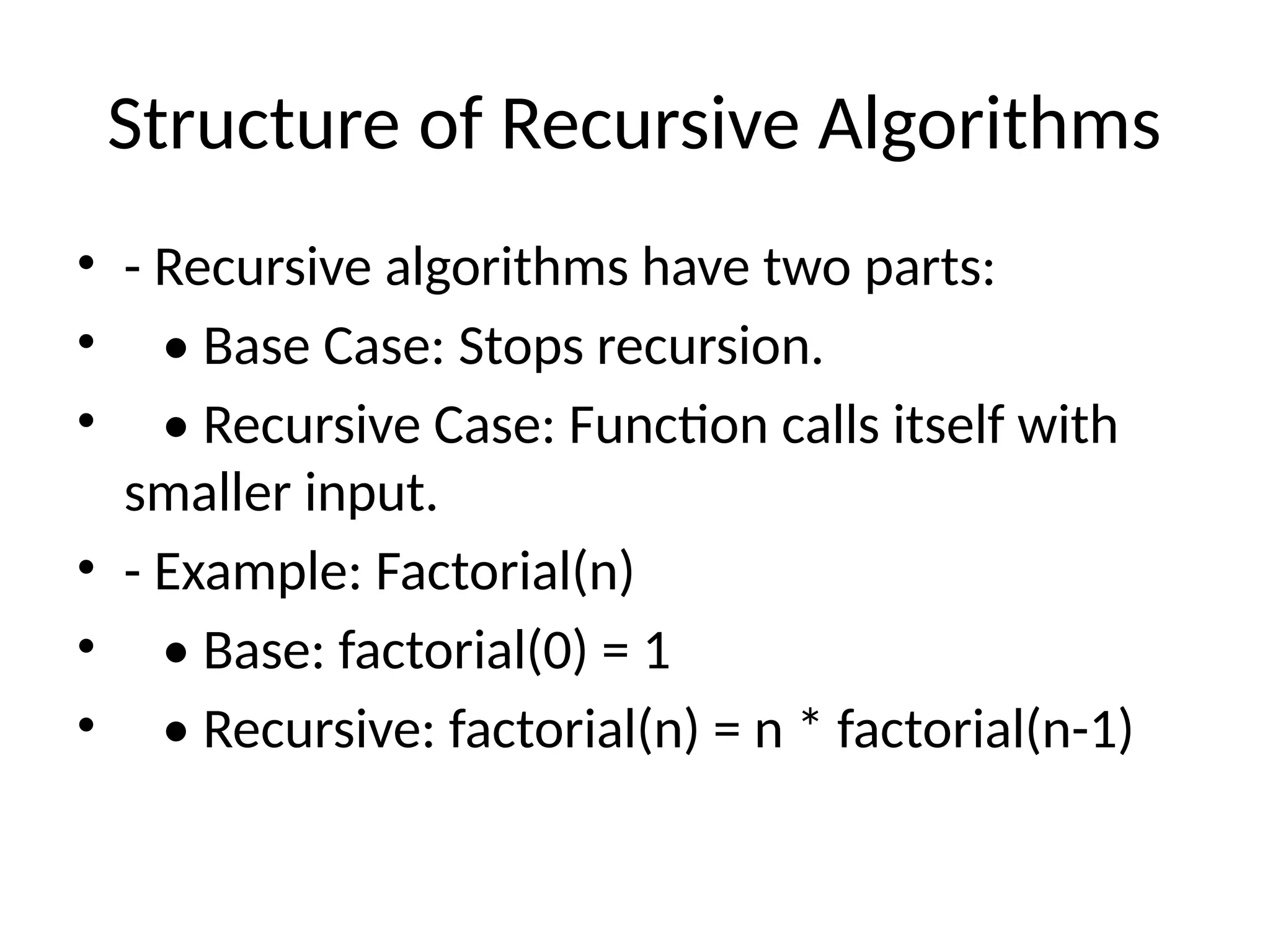 Structure of Recursive Algorithms

• - Recursive algorithms have two parts:
•   • Base Case: Stops recursion.
•   • Recursive Case: Function calls itself with smaller input.
• - Example: Factorial(n)
•   • Base: factorial(0) = 1
•   • Recursive: factorial(n) = n * factorial(n-1)